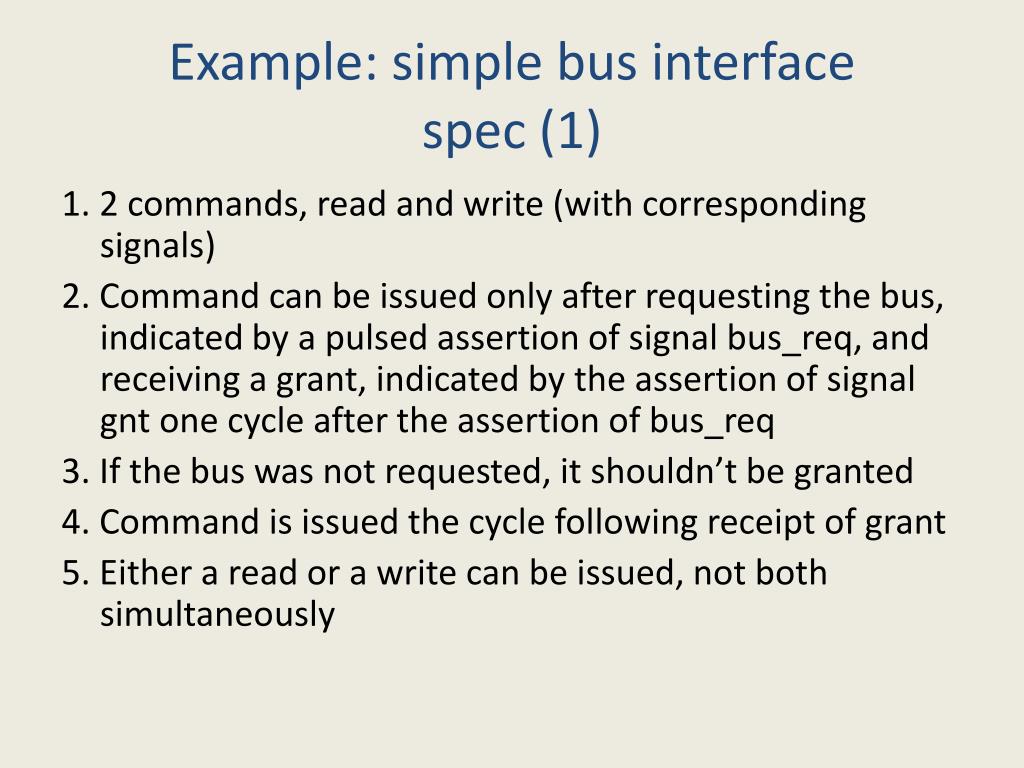 Example: simple bus interface spec (1)

1. 2 commands, read and write (with corresponding signals)
2. Command can be issued only after requesting the bus, indicated by a pulsed assertion of signal bus_req, and receiving a grant, indicated by the assertion of signal gnt one cycle after the assertion of bus_req
3. If the bus was not requested, it shouldn’t be granted
4. Command is issued the cycle following receipt of grant
5. Either a read or a write can be issued, not both simultaneously